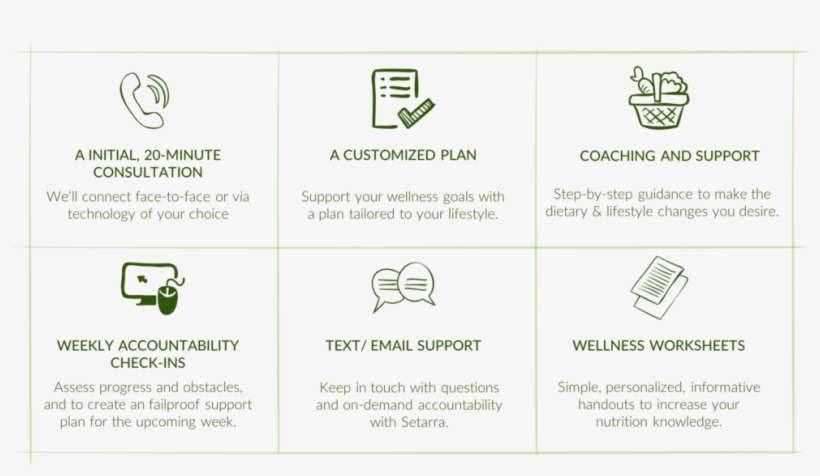 A INITIAL, 20-MINUTE CONSULTATION

We'll connect face-to-face or via technology of your choice

A CUSTOMIZED PLAN

Support your wellness goals with a plan tailored to your lifestyle.

COACHING AND SUPPORT

Step-by-step guidance to make the dietary & lifestyle changes you desire.

WEEKLY ACCOUNTABILITY CHECK-INS

Assess progress and obstacles, and to create an failproof support plan for the upcoming week.

TEXT/ EMAIL SUPPORT

Keep in touch with questions and on-demand accountability with Setarra.

WELLNESS WORKSHEETS

Simple, personalized, informative handouts to increase your nutrition knowledge.